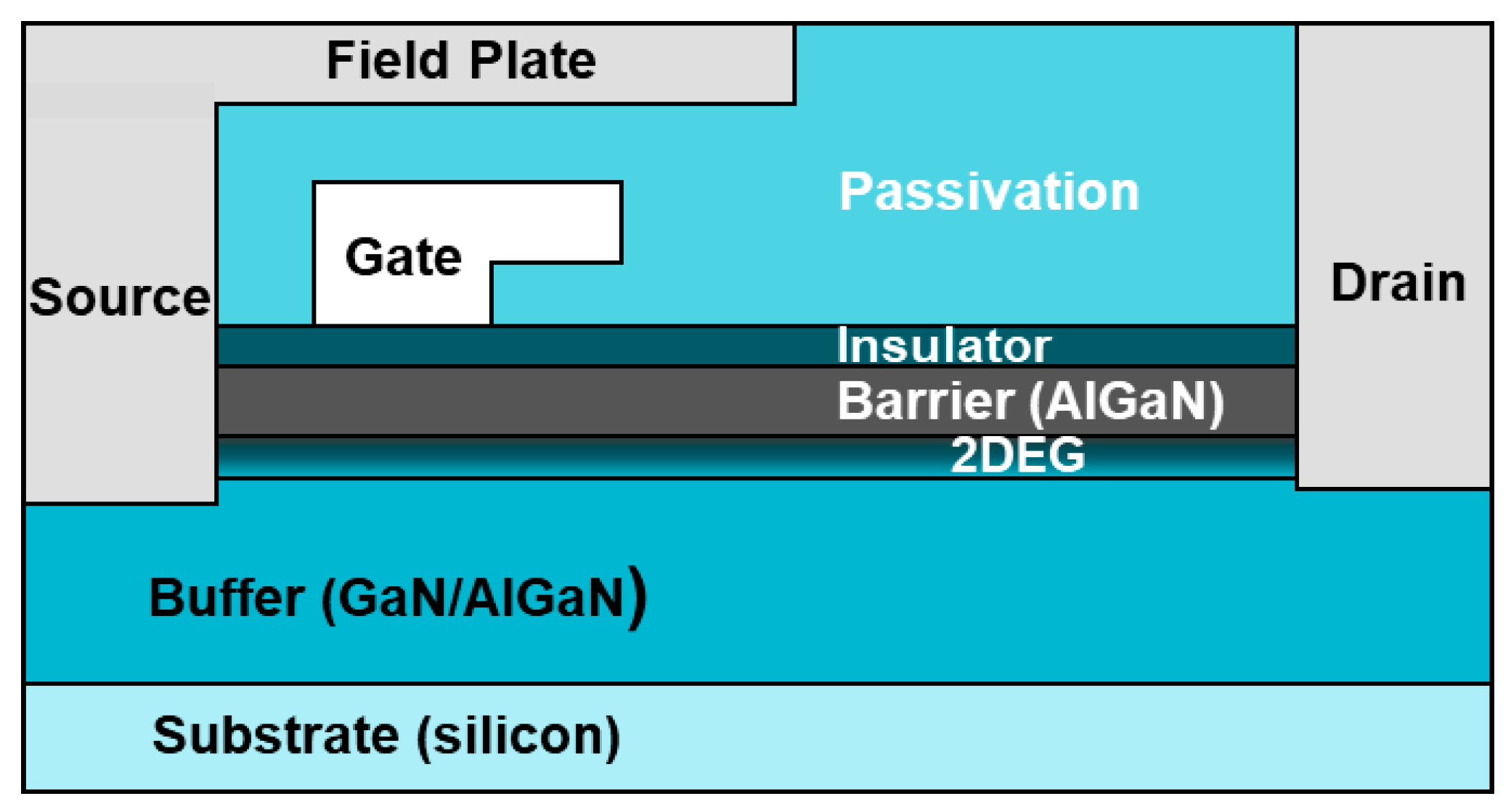 Field Plate

Passivation

Gate

Source

Drain

Insulator

Barrier (AlGaN)

2DEG

Buffer (GaN/AlGaN)

Substrate (silicon)